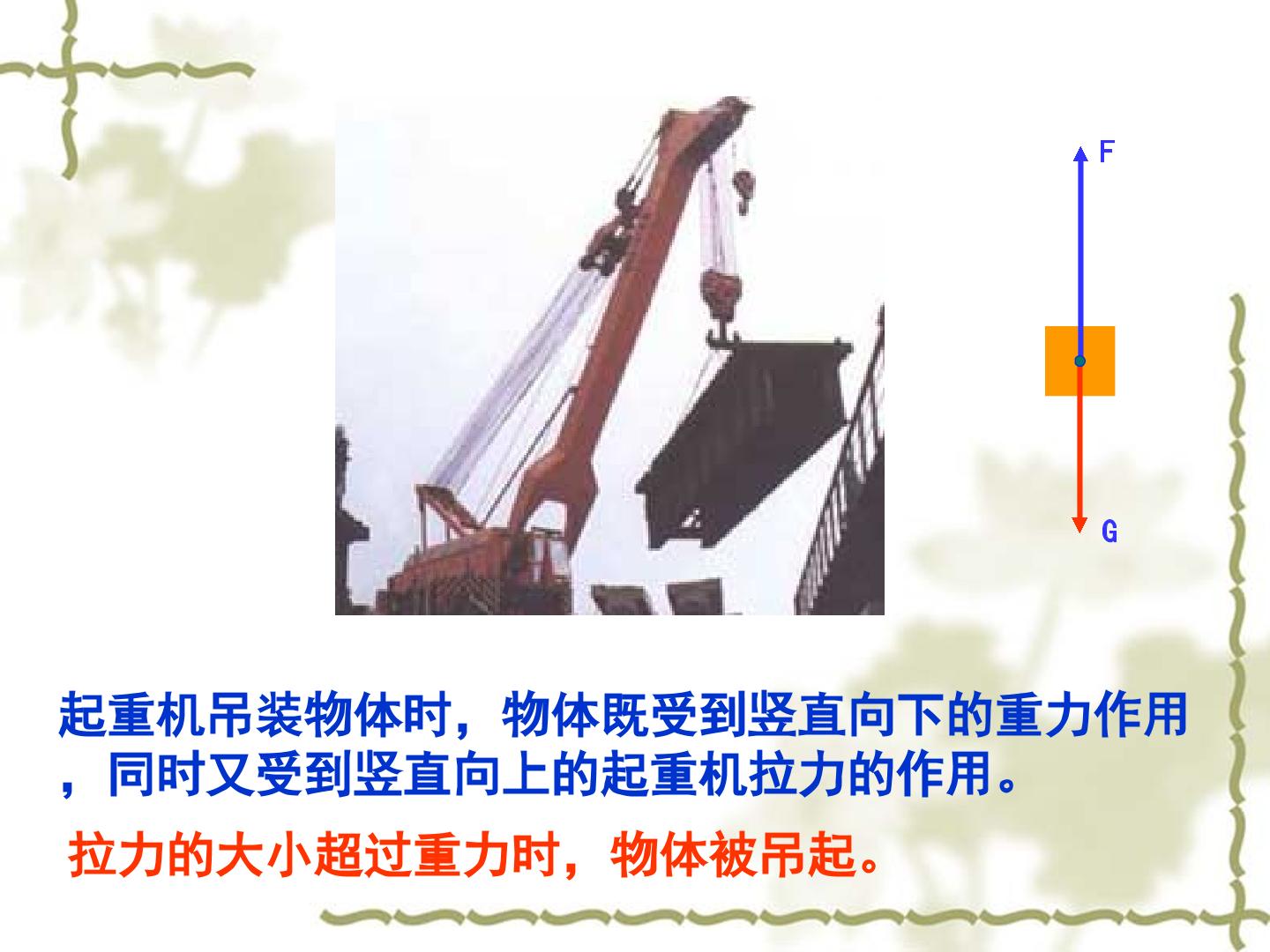 F

G

起重机吊装物体时，物体既受到竖直向下的重力作用，同时又受到竖直向上的起重机拉力的作用。

拉力的大小超过重力时，物体被吊起。